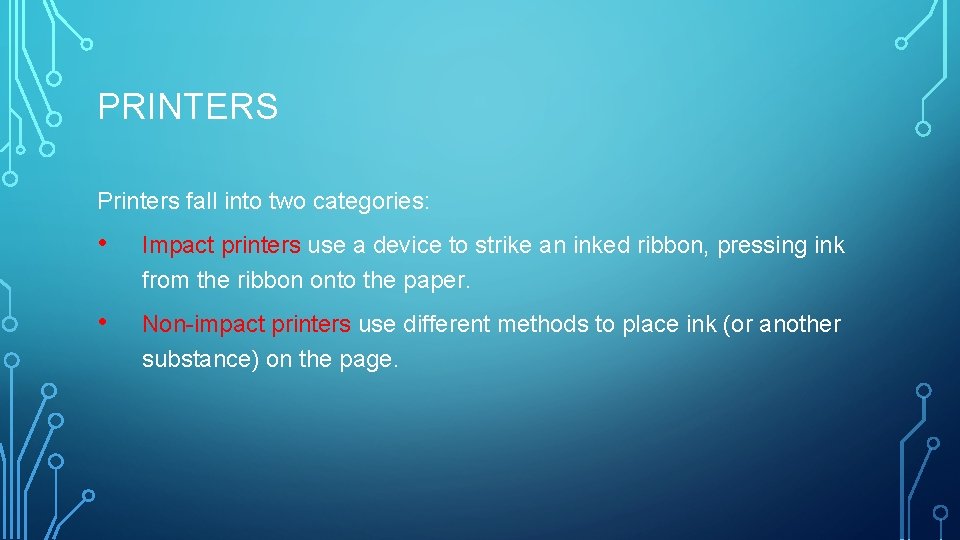 PRINTERS

Printers fall into two categories:

• Impact printers use a device to strike an inked ribbon, pressing ink from the ribbon onto the paper.

• Non-impact printers use different methods to place ink (or another substance) on the page.